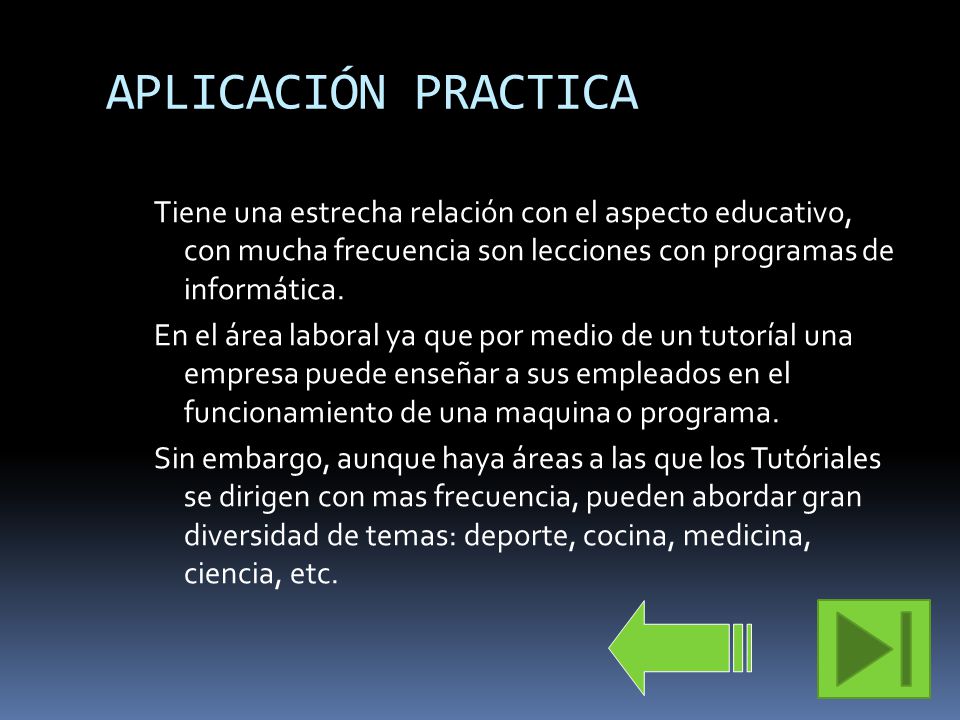 APLICACIÓN PRACTICA

Tiene una estrecha relación con el aspecto educativo, con mucha frecuencia son lecciones con programas de informática.

En el área laboral ya que por medio de un tutoríal una empresa puede enseñar a sus empleados en el funcionamiento de una maquina o programa.

Sin embargo, aunque haya áreas a las que los Tutóriales se dirigen con mas frecuencia, pueden abordar gran diversidad de temas: deporte, cocina, medicina, ciencia, etc.